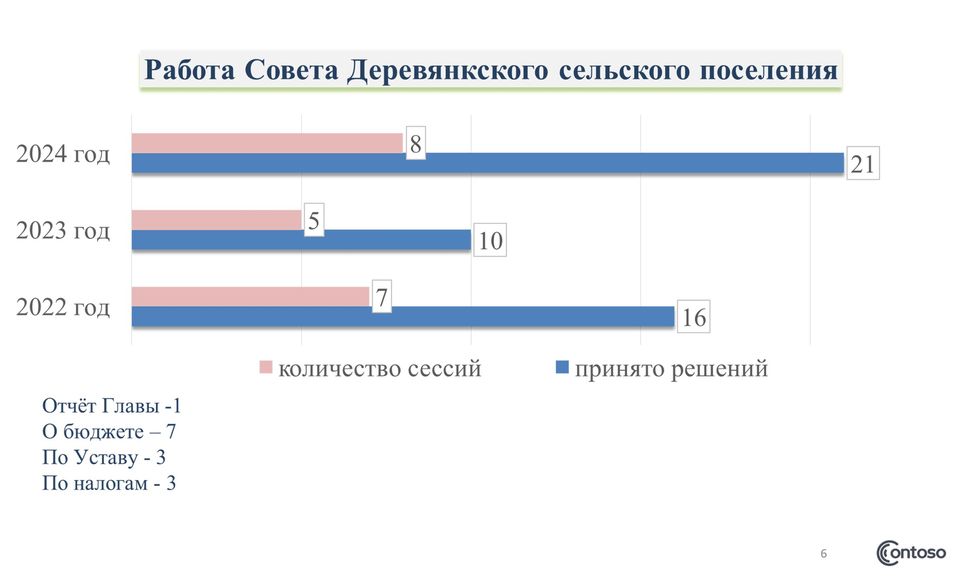 Работа Совета Деревянкского сельского поселения

2024 год
8
21
2023 год
5
10
2022 год
7
16

количество сессий
принято решений

Отчёт Главы -1
О бюджете – 7
По Уставу - 3
По налогам - 3

6

Contoso